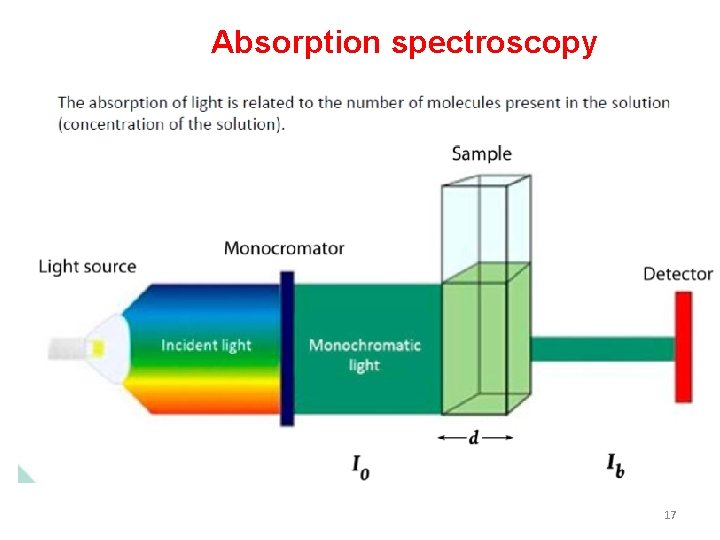 Absorption spectroscopy

The absorption of light is related to the number of molecules present in the solution (concentration of the solution).

Sample

Monocromator

Light source

Detector

Incident light

Monochromatic light

$d$

$I_0$

$I_b$

17